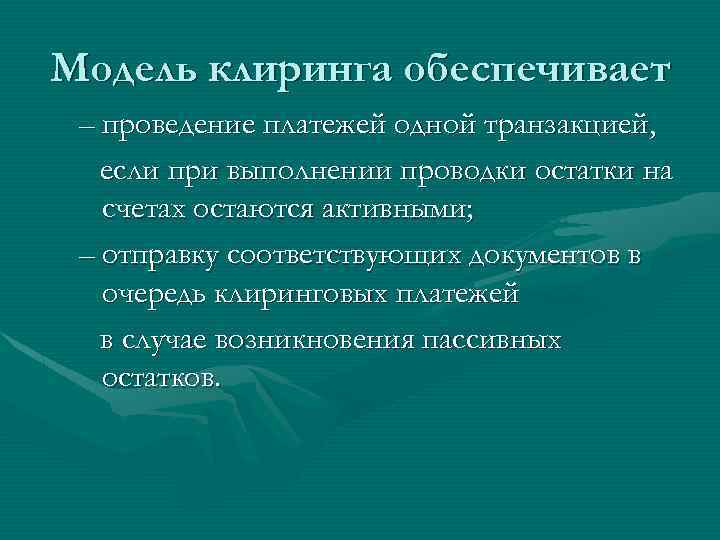 Модель клиринга обеспечивает

– проведение платежей одной транзакцией,

если при выполнении проводки остатки на счетах остаются активными;

– отправку соответствующих документов в очередь клиринговых платежей

в случае возникновения пассивных остатков.